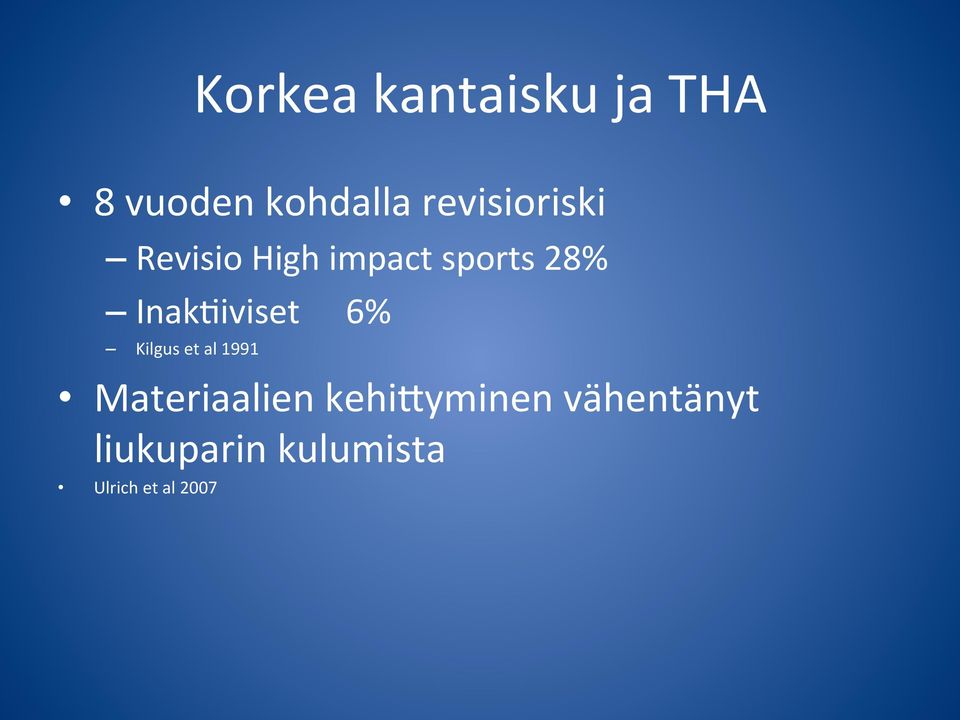 Korkea kantaisku ja THA

• 8 vuoden kohdalla revisioriski
– Revisio High impact sports 28%
– Inaktiiviset 6%
– Kilgus et al 1991
• Materiaalien kehittyminen vähentänyt liukuparin kulumista
• Ulrich et al 2007